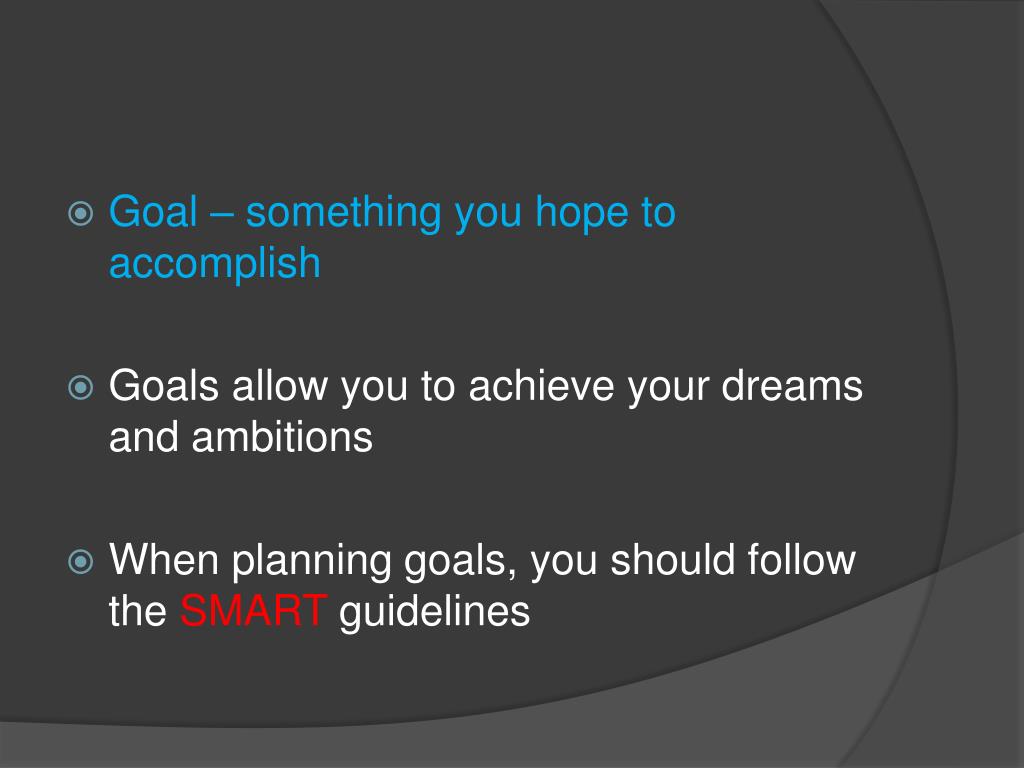 Goal – something you hope to accomplish

Goals allow you to achieve your dreams and ambitions

When planning goals, you should follow the SMART guidelines